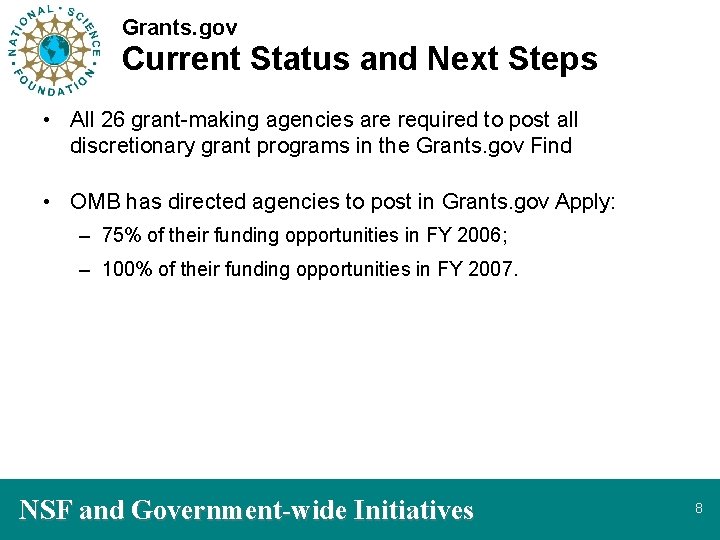 NATIONAL SCIENCE FOUNDATION

Grants.gov
Current Status and Next Steps

• All 26 grant-making agencies are required to post all discretionary grant programs in the Grants.gov Find

• OMB has directed agencies to post in Grants.gov Apply:
– 75% of their funding opportunities in FY 2006;
– 100% of their funding opportunities in FY 2007.

NSF and Government-wide Initiatives

8